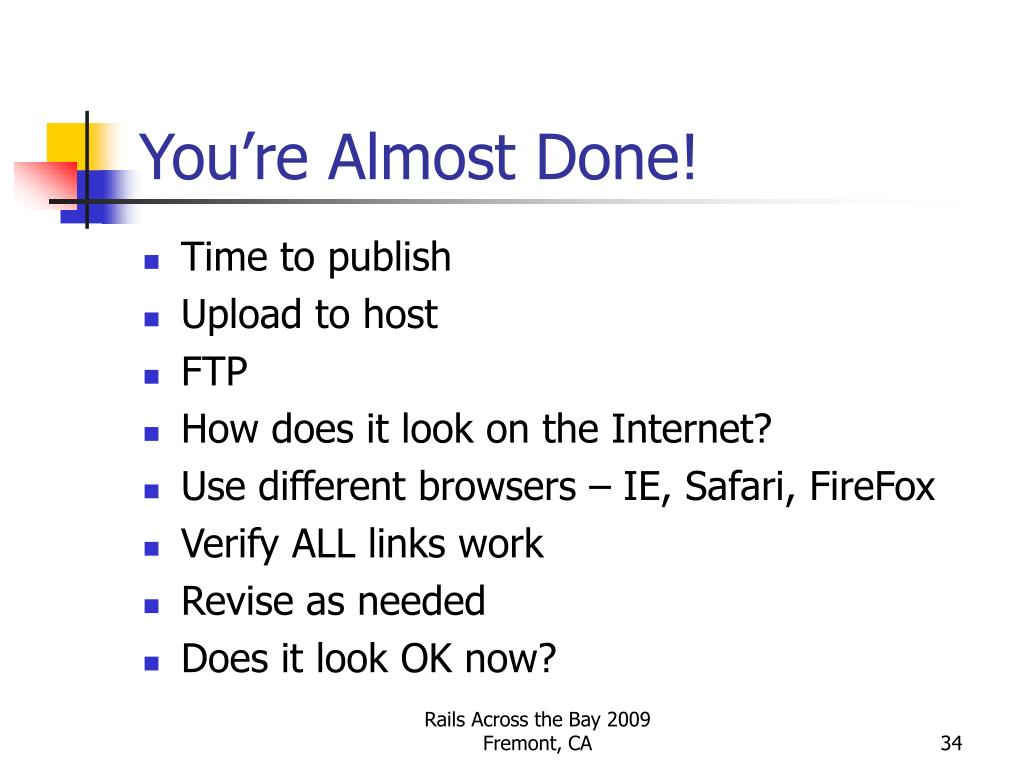 You’re Almost Done!

- Time to publish
- Upload to host
- FTP
- How does it look on the Internet?
- Use different browsers – IE, Safari, FireFox
- Verify ALL links work
- Revise as needed
- Does it look OK now?

Rails Across the Bay 2009
Fremont, CA

34